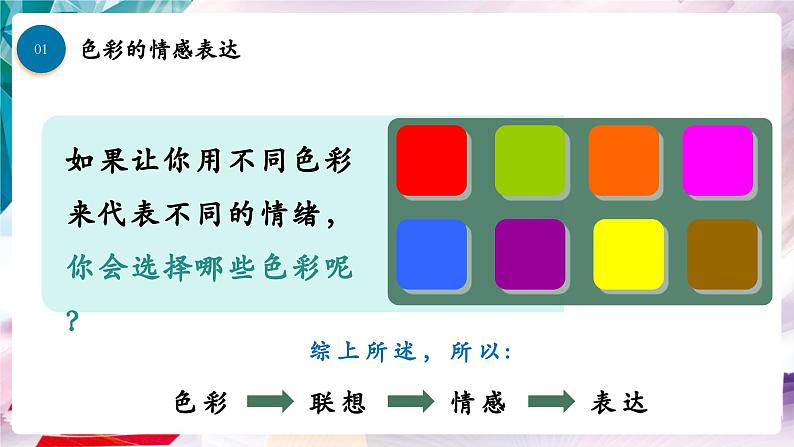 01

色彩的情感表达

如果让你用不同色彩来代表不同的情绪，你会选择哪些色彩呢？

综上所述，所以：

色彩 联想 情感 表达